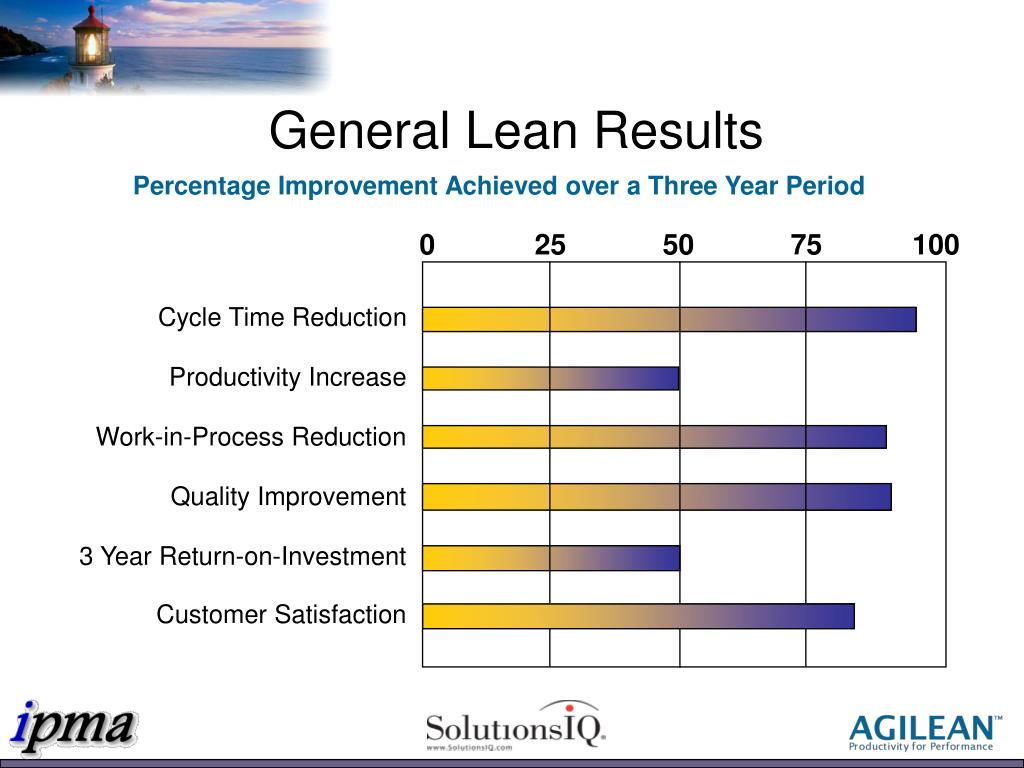 General Lean Results

Percentage Improvement Achieved over a Three Year Period

0 25 50 75 100

Cycle Time Reduction

Productivity Increase

Work-in-Process Reduction

Quality Improvement

3 Year Return-on-Investment

Customer Satisfaction

ipma

SolutionsIQ
www.SolutionsIQ.com

AGILEAN™
Productivity for Performance